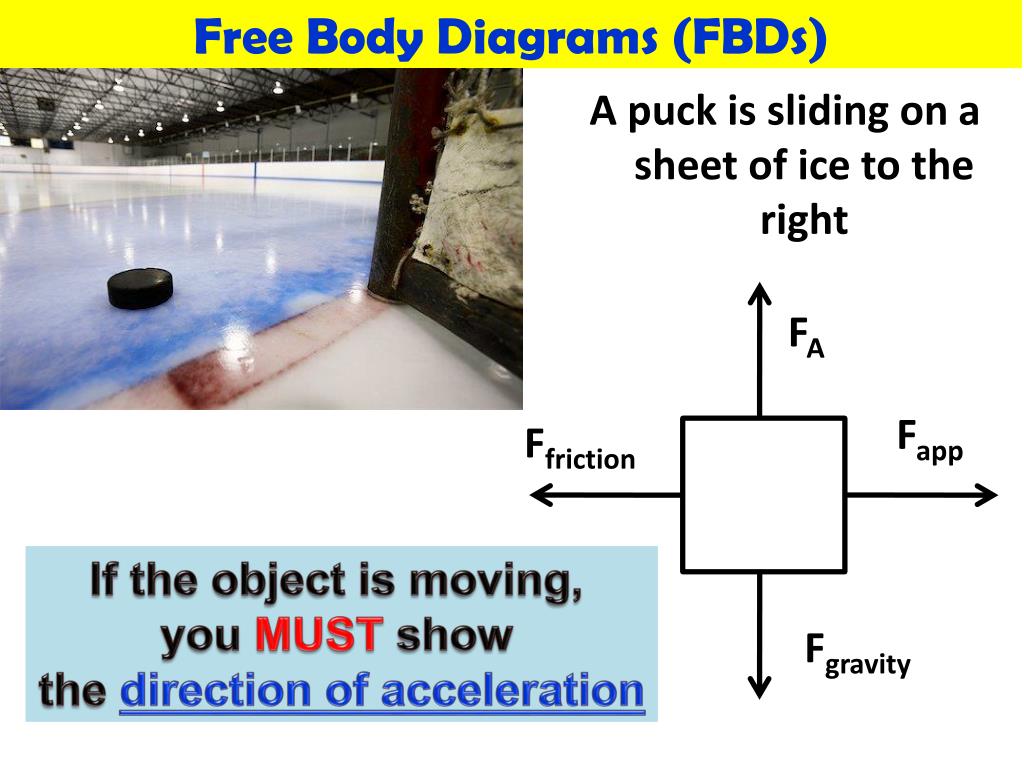 Free Body Diagrams (FBDs)

A puck is sliding on a sheet of ice to the right

$F_A$

$F_{friction}$

$F_{app}$

$F_{gravity}$

If the object is moving, you MUST show the direction of acceleration